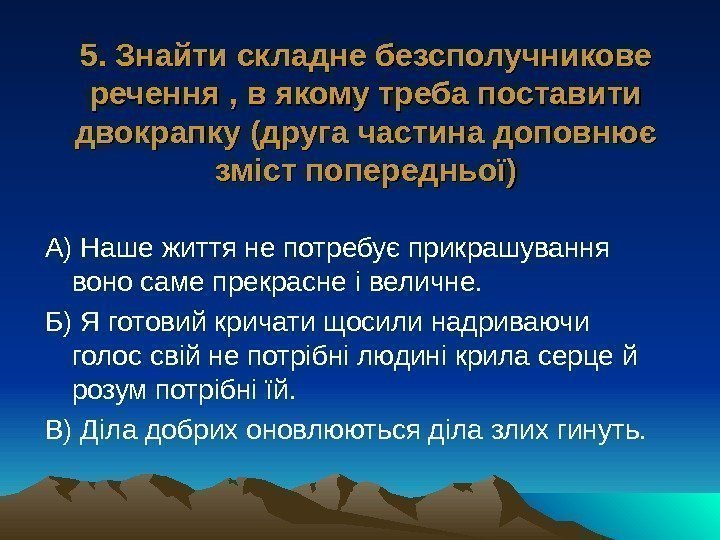 5. Знайти складне безсполучникове речення , в якому треба поставити двокрапку (друга частина доповнює зміст попередньої)

А) Наше життя не потребує прикрашування воно саме прекрасне і величне.

Б) Я готовий кричати щосили надриваючи голос свій не потрібні людині крила серце й розум потрібні їй.

В) Діла добрих оновлюються діла злих гинуть.